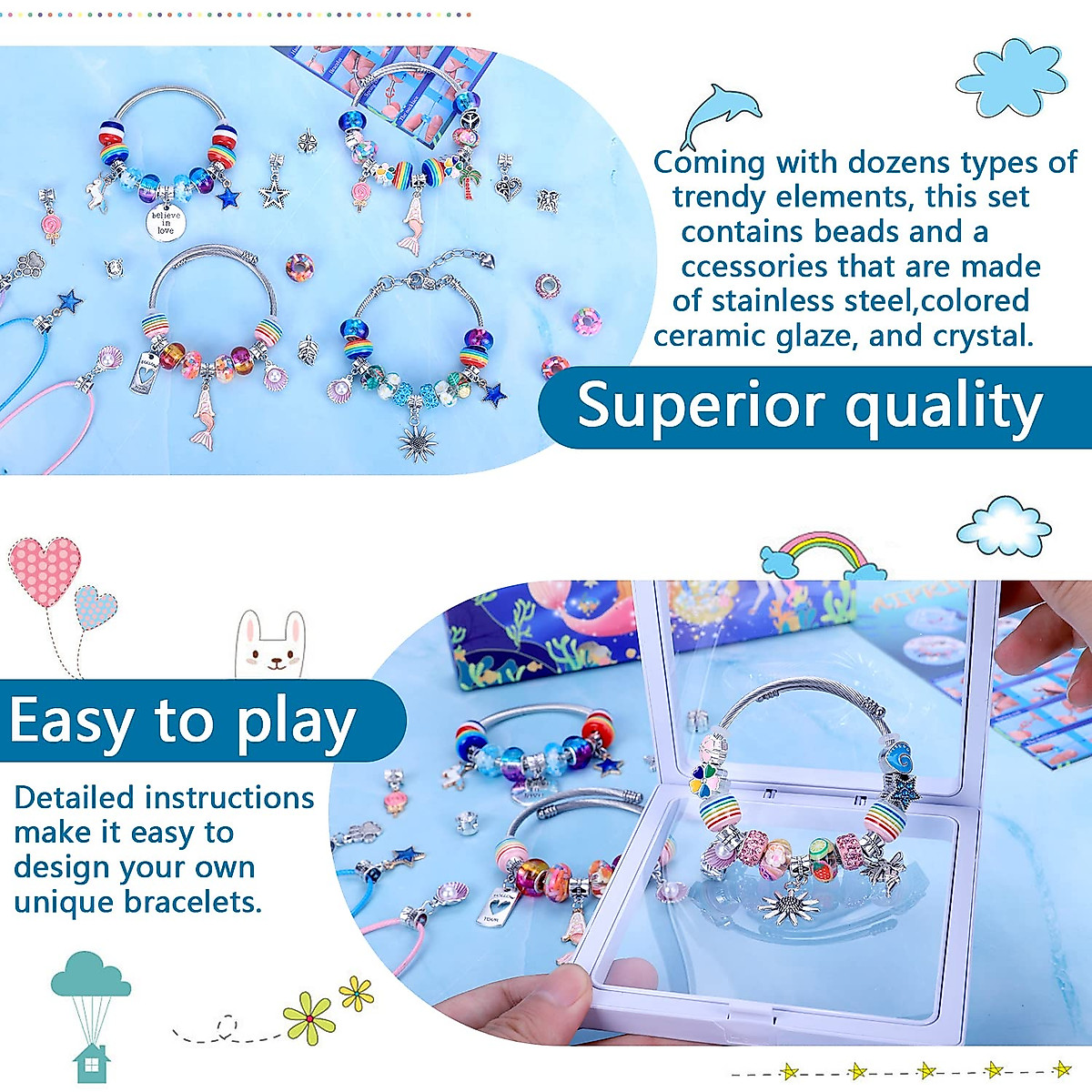 believe in love

Coming with dozens types of trendy elements, this set contains beads and a ccessories that are made of stainless steel,colored ceramic glaze, and crystal.

Superior quality

Easy to play

Detailed instructions make it easy to design your own unique bracelets.